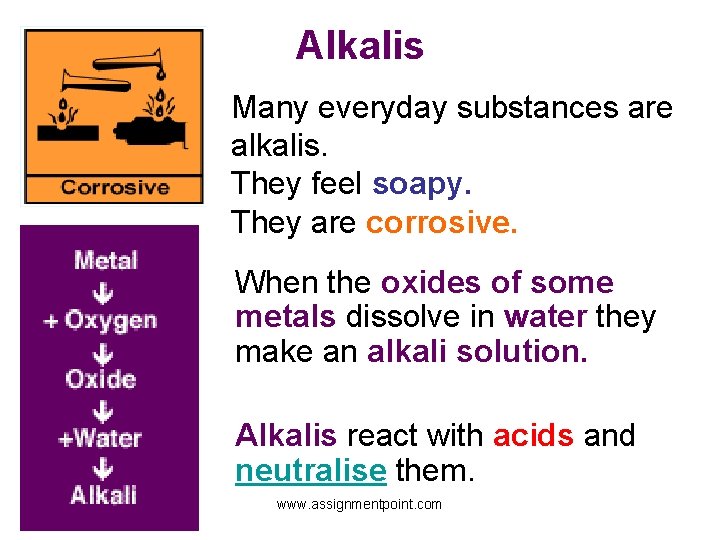 Alkalis

Corrosive

Many everyday substances are alkalis.
They feel soapy.
They are corrosive.

Metal
↓
+ Oxygen
↓
Oxide
↓
+Water
↓
Alkali

When the oxides of some metals dissolve in water they make an alkali solution.

Alkalis react with acids and neutralise them.

www.assignmentpoint.com